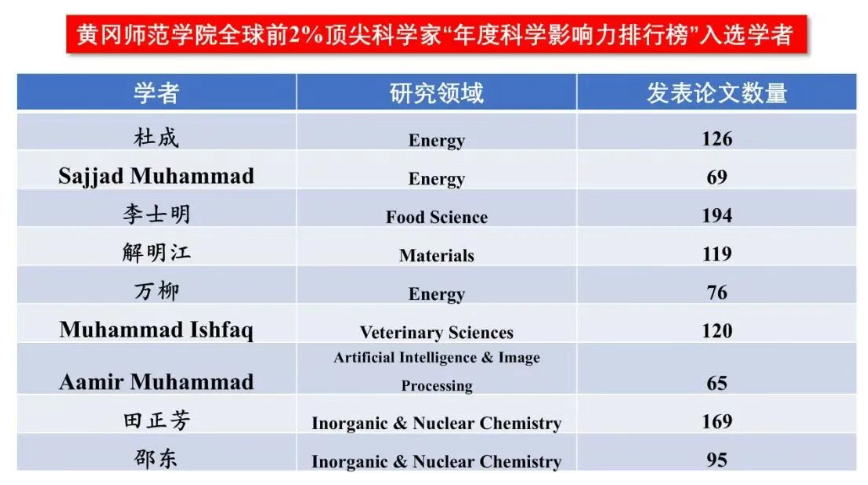 黄冈师范学院全球前2%顶尖科学家“年度科学影响力排行榜”入选学者

| 学者 | 研究领域 | 发表论文数量 |
|---|---|---|
| 杜成 | Energy | 126 |
| Sajjad Muhammad | Energy | 69 |
| 李士明 | Food Science | 194 |
| 解明江 | Materials | 119 |
| 万柳 | Energy | 76 |
| Muhammad Ishfaq | Veterinary Sciences | 120 |
| Aamir Muhammad | Artificial Intelligence & Image Processing | 65 |
| 田正芳 | Inorganic & Nuclear Chemistry | 169 |
| 邵东 | Inorganic & Nuclear Chemistry | 95 |